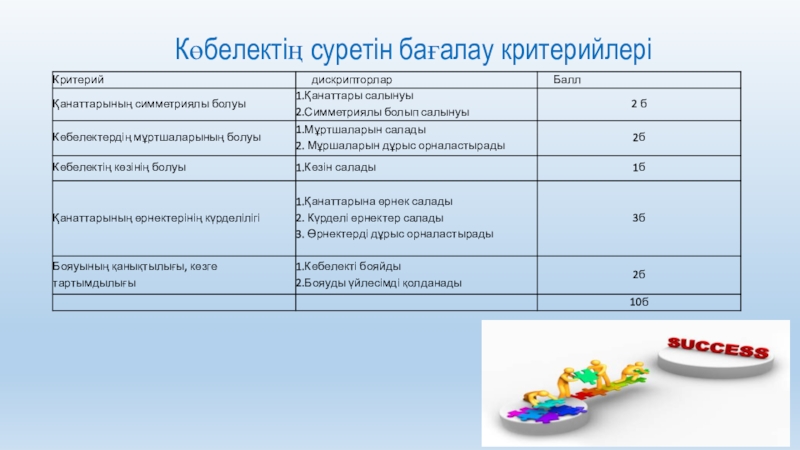 Көбелектің суретін бағалау критерийлері

| Критерий | дискрипторлар | Балл |
|---|---|---|
| Қанаттарының симметриялы болуы | 1.Қанаттары салынуы 2.Симметриялы болып салынуы | 2 б |
| Көбелектердің мұртшаларының болуы | 1.Мұртшаларын салады 2. Мұршаларын дұрыс орналастырады | 2б |
| Көбелектің көзінің болуы | 1.Көзін салады | 1б |
| Қанаттарының өрнектерінің күрделілігі | 1.Қанаттарына өрнек салады 2. Күрделі өрнектер салады 3. Өрнектерді дұрыс орналастырады | 3б |
| Бояуының қанықтылығы, көзге тартымдылығы | 1.Көбелекті бояйды 2.Бояуды үйлесімді қолданады | 2б |
| | | 10б |

SUCCESS